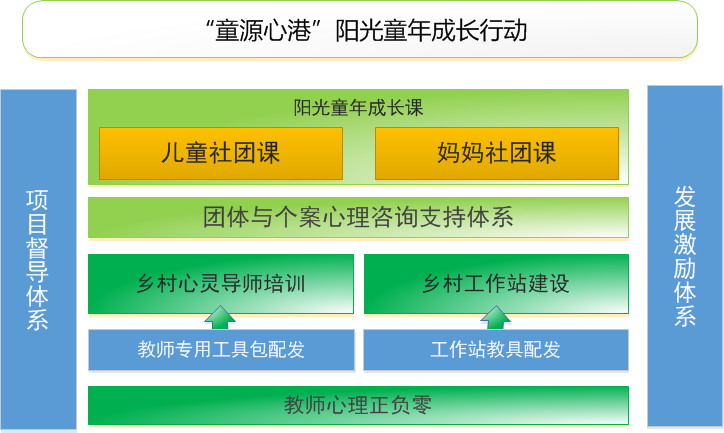 “童源心港”阳光童年成长行动

项目督导体系

阳光童年成长课

儿童社团课

妈妈社团课

团体与个案心理咨询支持体系

乡村心灵导师培训

乡村工作站建设

教师专用工具包配发

工作站教具配发

教师心理正负零

发展激励体系